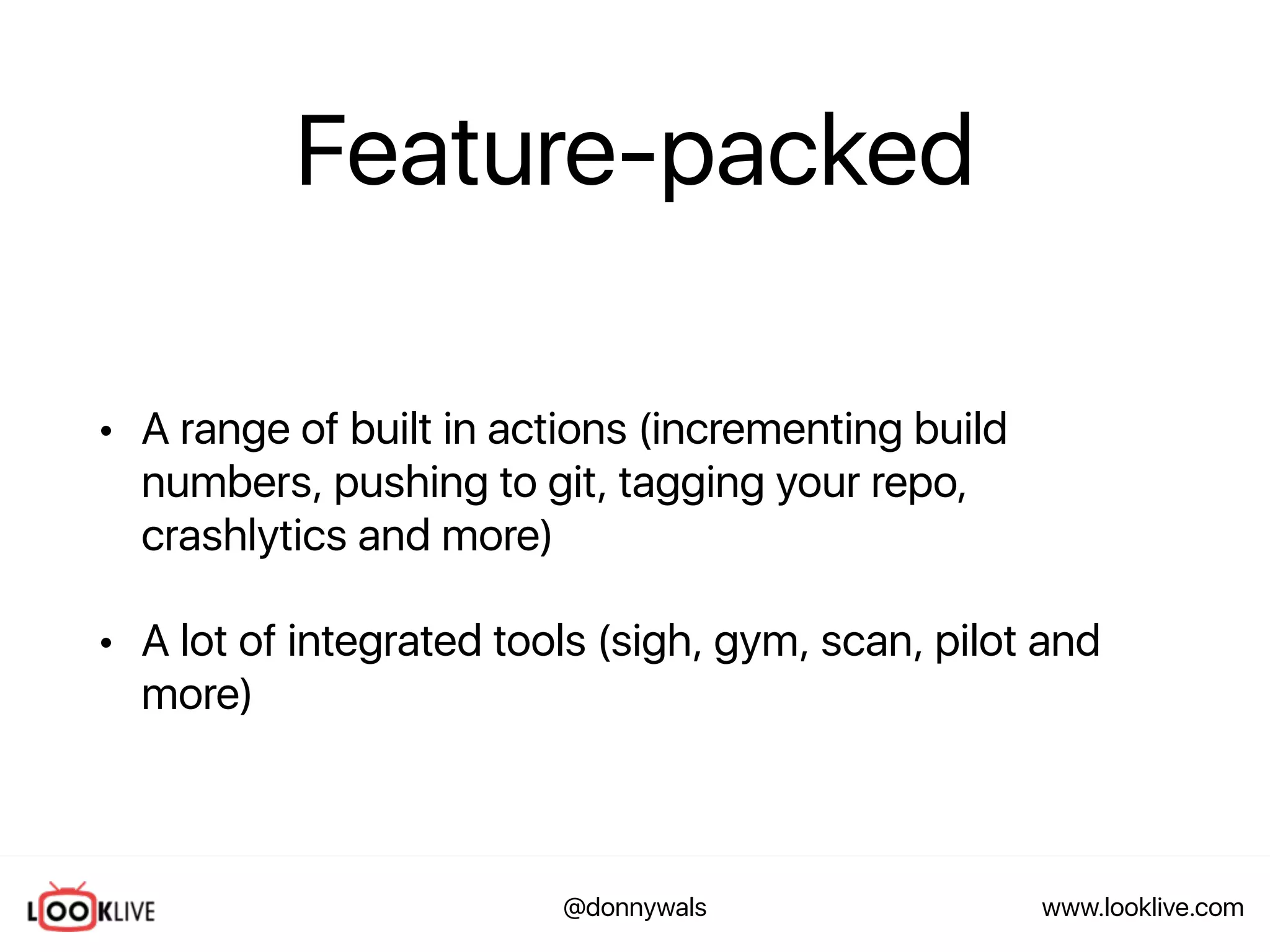 Feature-packed

• A range of built in actions (incrementing build numbers, pushing to git, tagging your repo, crashlytics and more)

• A lot of integrated tools (sigh, gym, scan, pilot and more)

LOOKLIVE

@donnywals

www.looklive.com